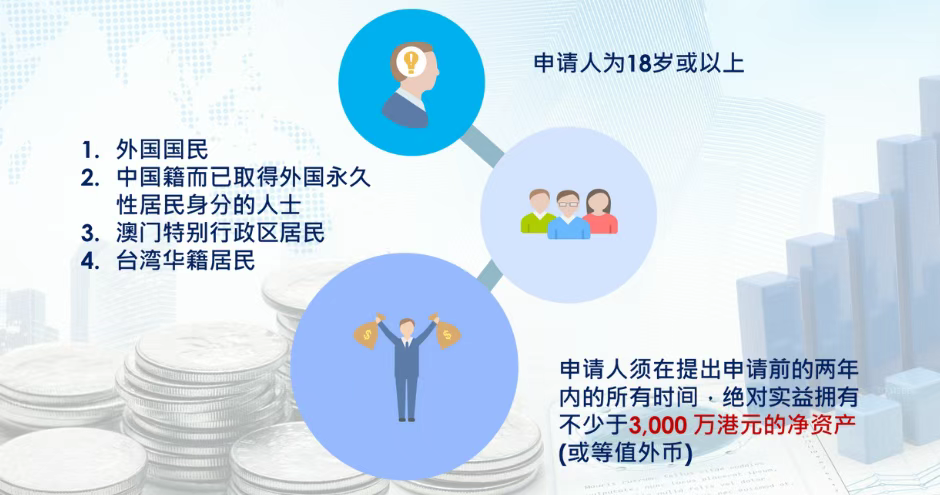 申请人为18岁或以上

1. 外国国民
2. 中国籍而已取得外国永久性居民身分的人士
3. 澳门特别行政区居民
4. 台湾华籍居民

申请人须在提出申请前的两年内的所有时间，绝对实益拥有不少于3,000 万港元的净资产(或等值外币)